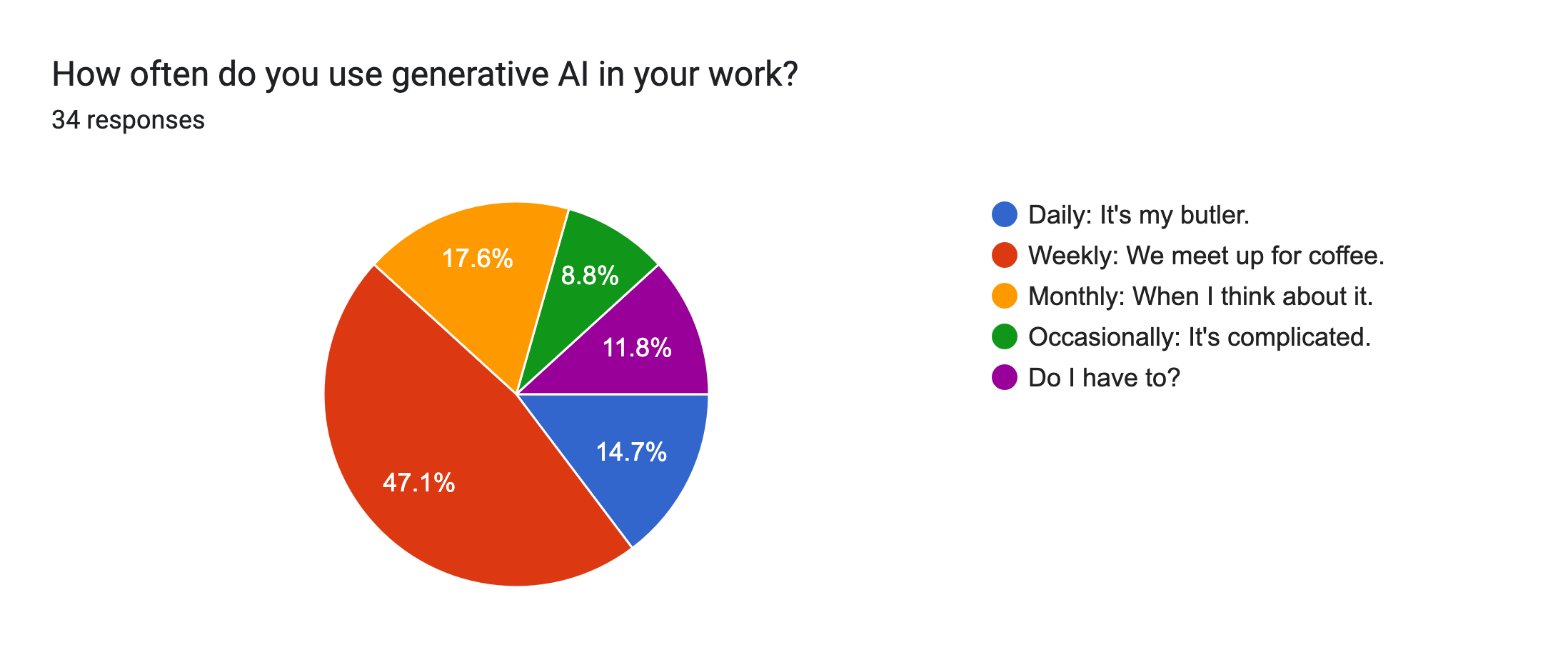 How often do you use generative AI in your work?
34 responses

17.6%
8.8%
11.8%
14.7%
47.1%

Daily: It's my butler.
Weekly: We meet up for coffee.
Monthly: When I think about it.
Occasionally: It's complicated.
Do I have to?